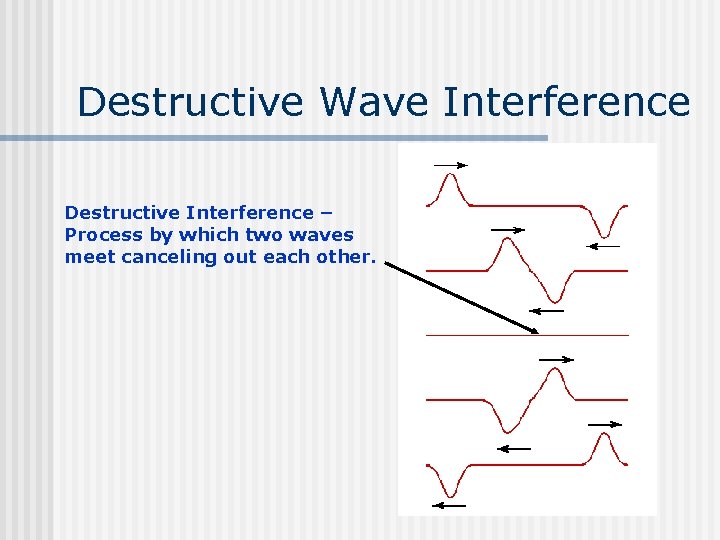 Destructive Wave Interference

Destructive Interference – Process by which two waves meet canceling out each other.